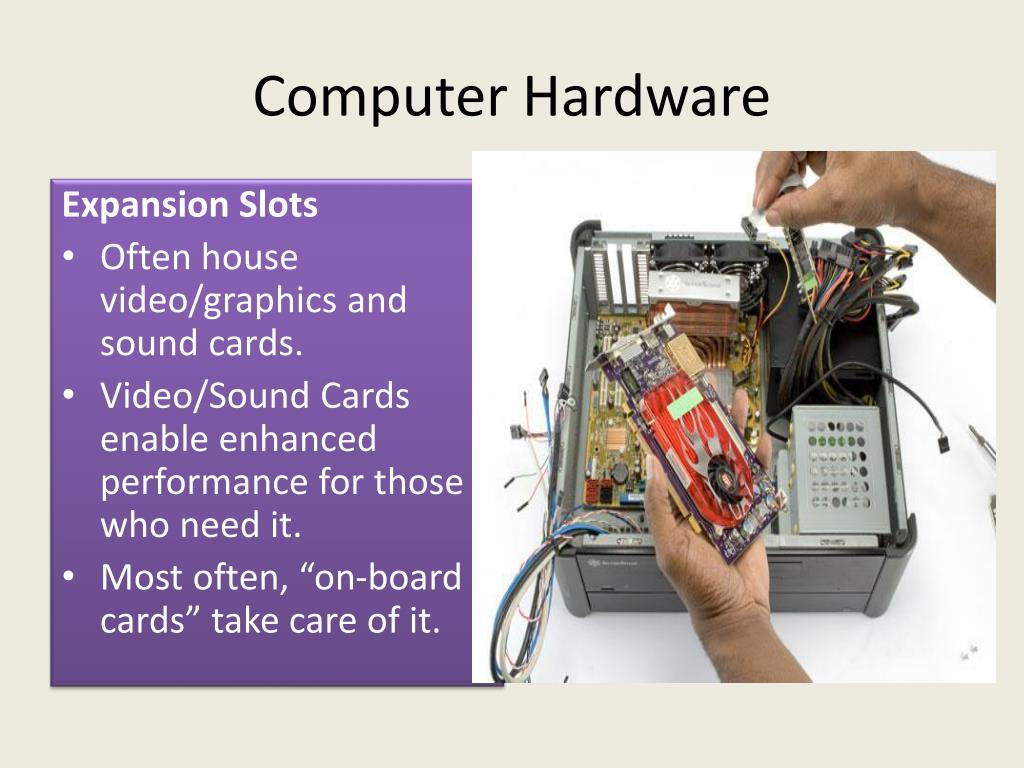 Computer Hardware

Expansion Slots
• Often house video/graphics and sound cards.
• Video/Sound Cards enable enhanced performance for those who need it.
• Most often, “on-board cards” take care of it.